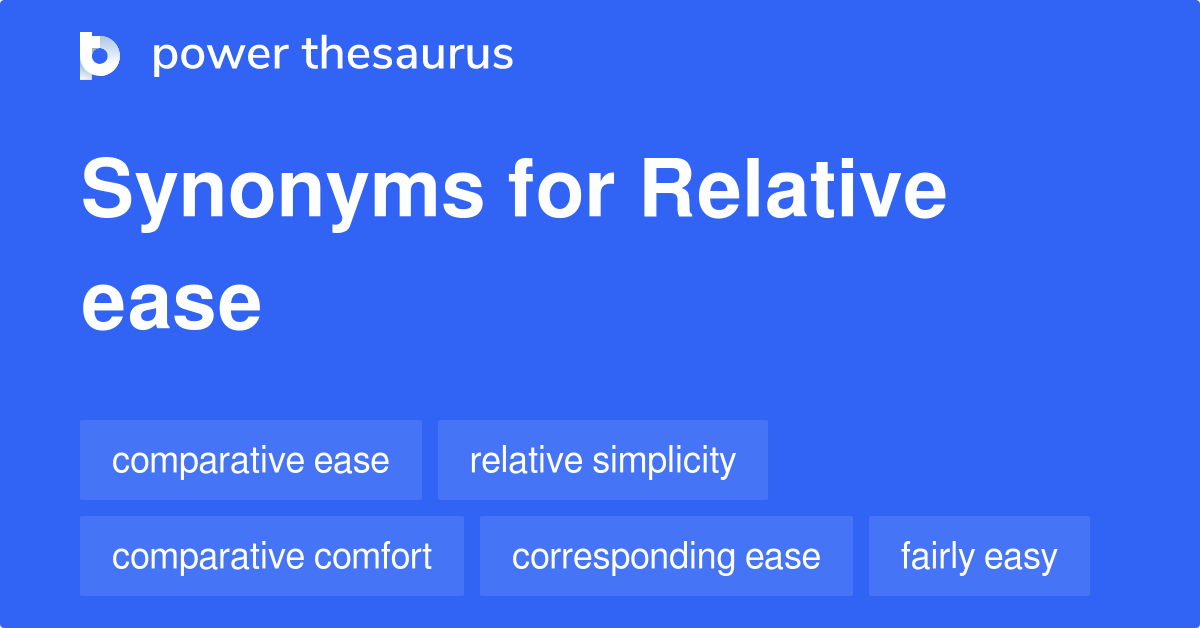 power thesaurus

Synonyms for Relative ease

comparative ease

relative simplicity

comparative comfort

corresponding ease

fairly easy